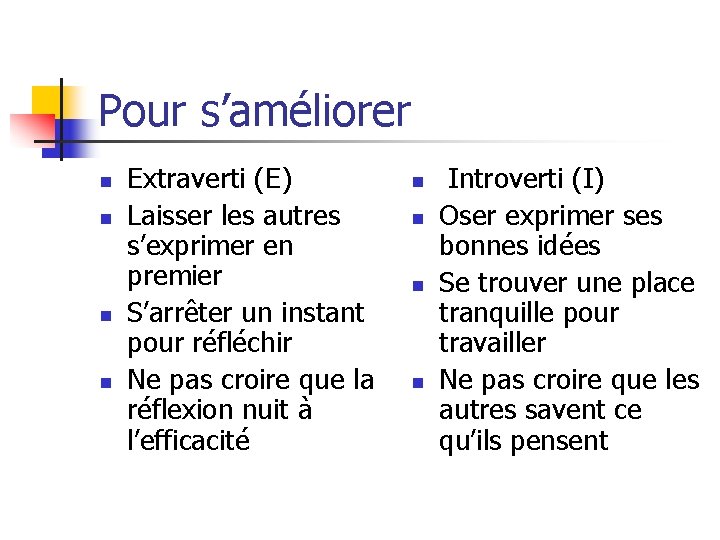 Pour s'améliorer

- Extraverti (E)
- Laisser les autres s'exprimer en premier
- S'arrêter un instant pour réfléchir
- Ne pas croire que la réflexion nuit à l'efficacité

- Introverti (I)
- Oser exprimer ses bonnes idées
- Se trouver une place tranquille pour travailler
- Ne pas croire que les autres savent ce qu'ils pensent